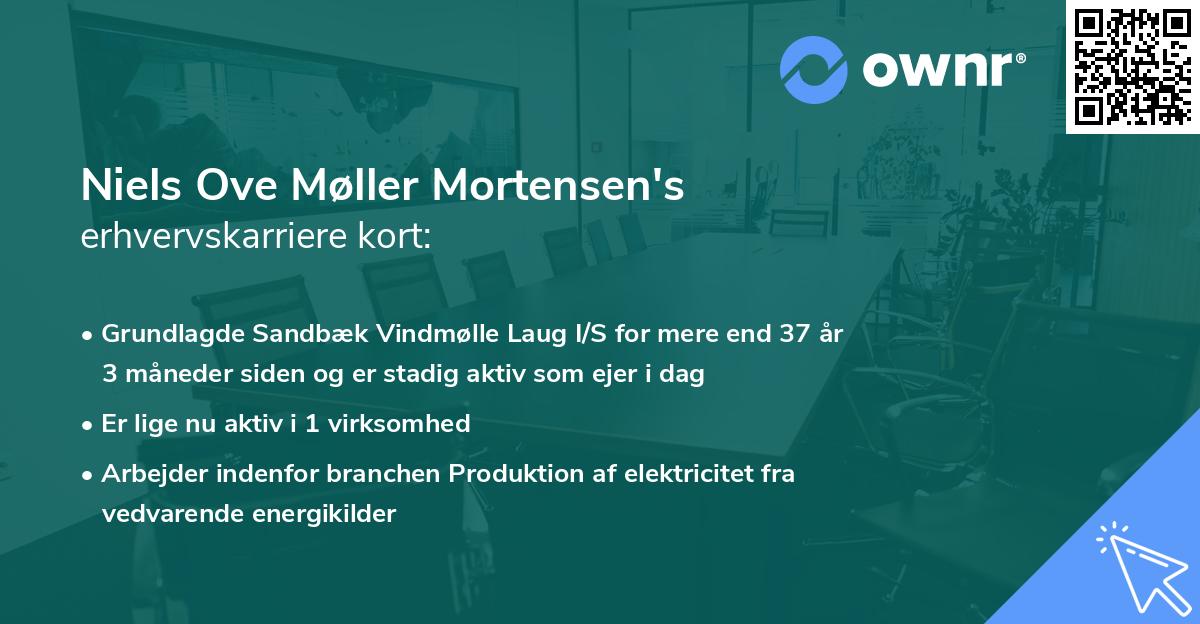 ownr®

Niels Ove Møller Mortensen's
erhvervskarriere kort:

• Grundlagde Sandbæk Vindmølle Laug I/S for mere end 37 år 3 måneder siden og er stadig aktiv som ejer i dag

• Er lige nu aktiv i 1 virksomhed

• Arbejder indenfor branchen Produktion af elektricitet fra vedvarende energikilder